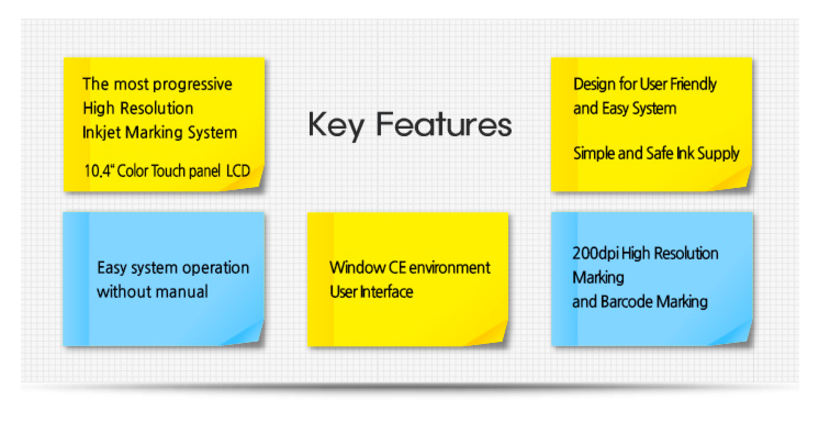 The most progressive High Resolution Inkjet Marking System

10.4" Color Touch panel LCD

Key Features

Design for User Friendly and Easy System

Simple and Safe Ink Supply

Easy system operation without manual

Window CE environment User Interface

200dpi High Resolution Marking and Barcode Marking